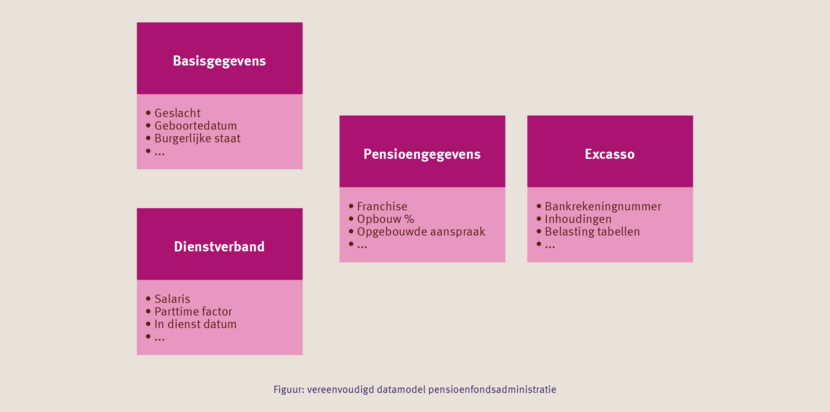 Basisgegevens

• Geslacht
• Geboortedatum
• Burgerlijke staat
• ...

Dienstverband

• Salaris
• Parttime factor
• In dienst datum
• ...

Pensioengegevens

• Franchise
• Opbouw %
• Opgebouwde aanspraak
• ...

Excasso

• Bankrekeningnummer
• Inhoudingen
• Belasting tabellen
• ...

Figuur: vereenvoudigd datamodel pensioenfondsadministratie